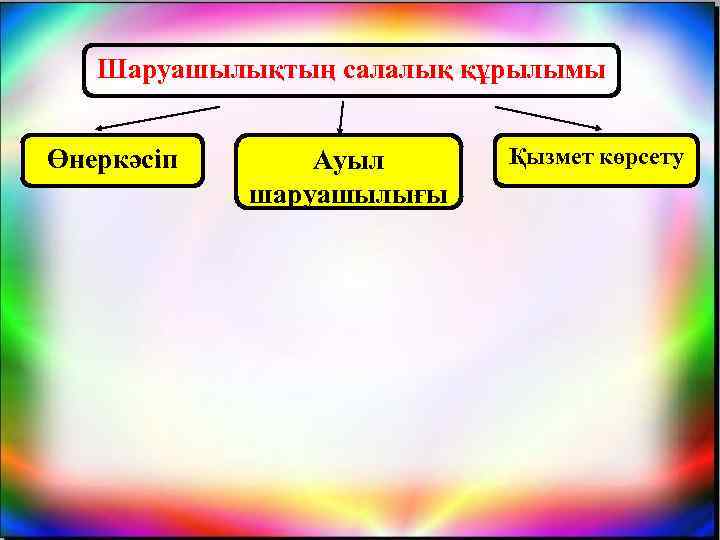 Шаруашылықтың салалық құрылымы

Өнеркәсіп

Ауыл шаруашылығы

Қызмет көрсету